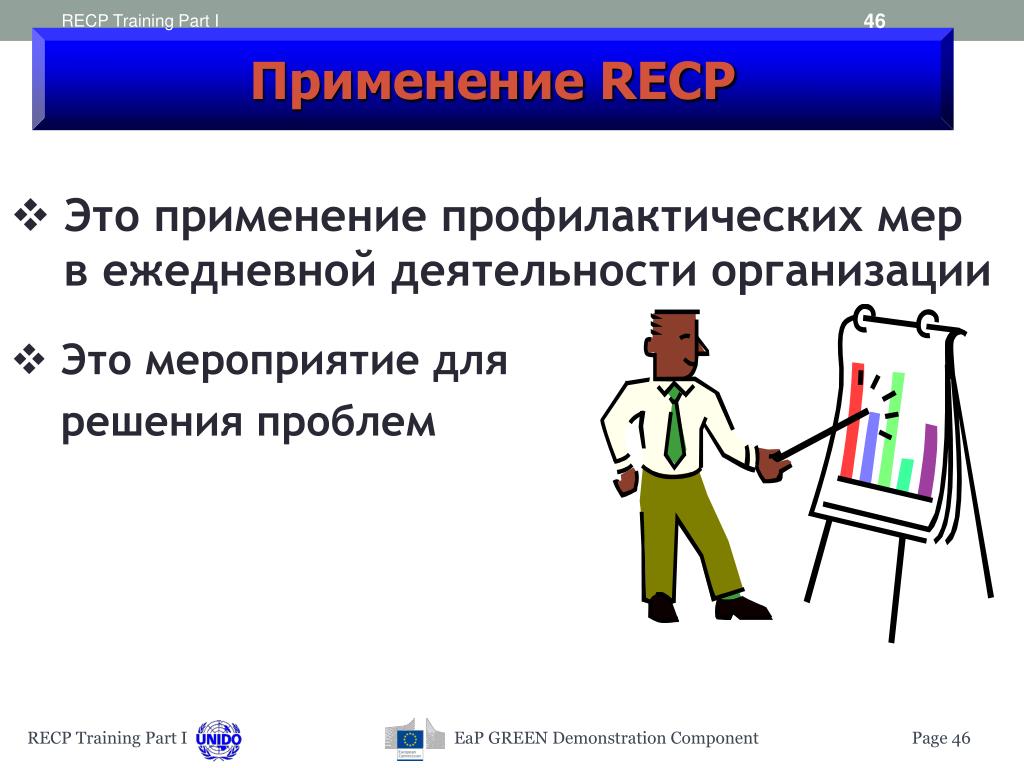 RECP Training Part I

46

Применение RECP

❖ Это применение профилактических мер в ежедневной деятельности организации

❖ Это мероприятие для решения проблем

RECP Training Part I UNIDO

European Commission

EaP GREEN Demonstration Component

Page 46